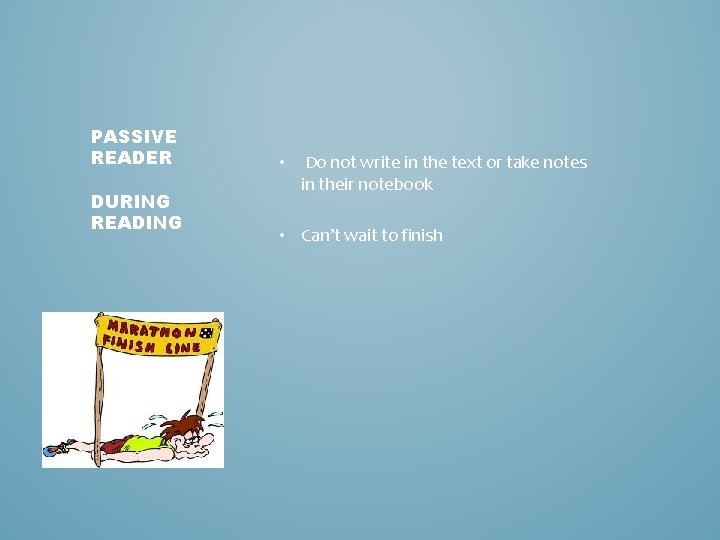 PASSIVE READER

DURING READING

• Do not write in the text or take notes in their notebook

• Can't wait to finish

MARATHON
FINISH LINE